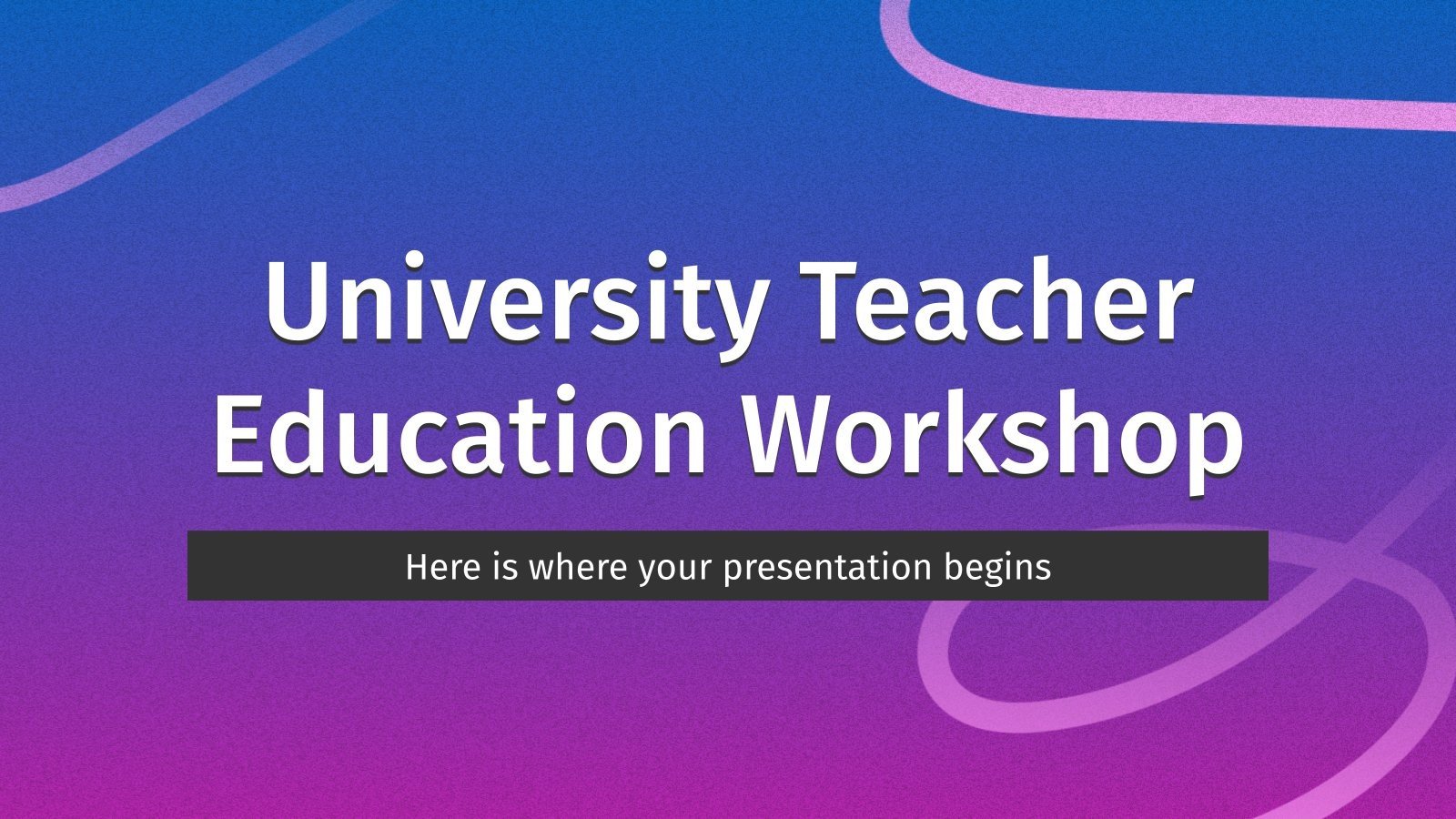 University Teacher Education Workshop

Here is where your presentation begins